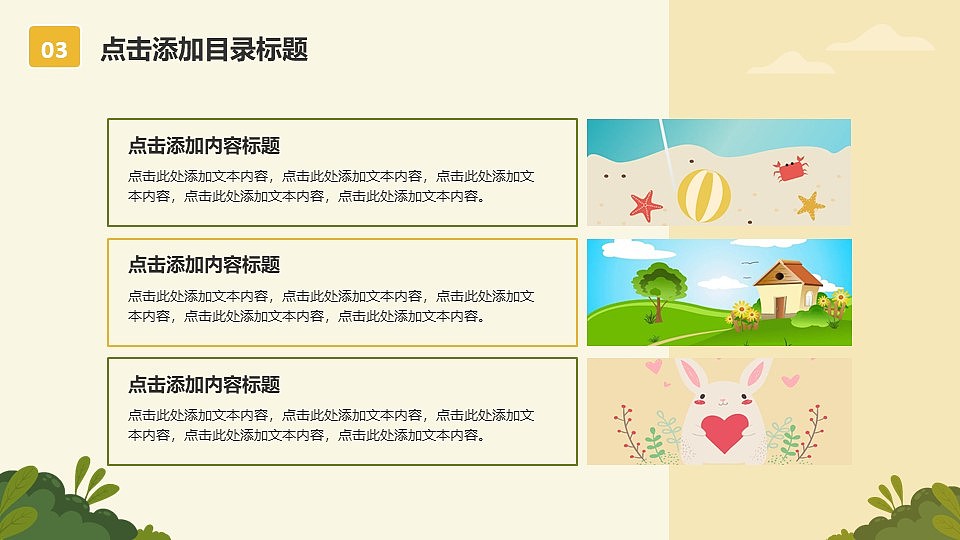 03

点击添加目录标题

点击添加内容标题

点击此处添加文本内容，点击此处添加文本内容，点击此处添加文本内容，点击此处添加文本内容，点击此处添加文本内容。

点击添加内容标题

点击此处添加文本内容，点击此处添加文本内容，点击此处添加文本内容，点击此处添加文本内容，点击此处添加文本内容。

点击添加内容标题

点击此处添加文本内容，点击此处添加文本内容，点击此处添加文本内容，点击此处添加文本内容，点击此处添加文本内容。